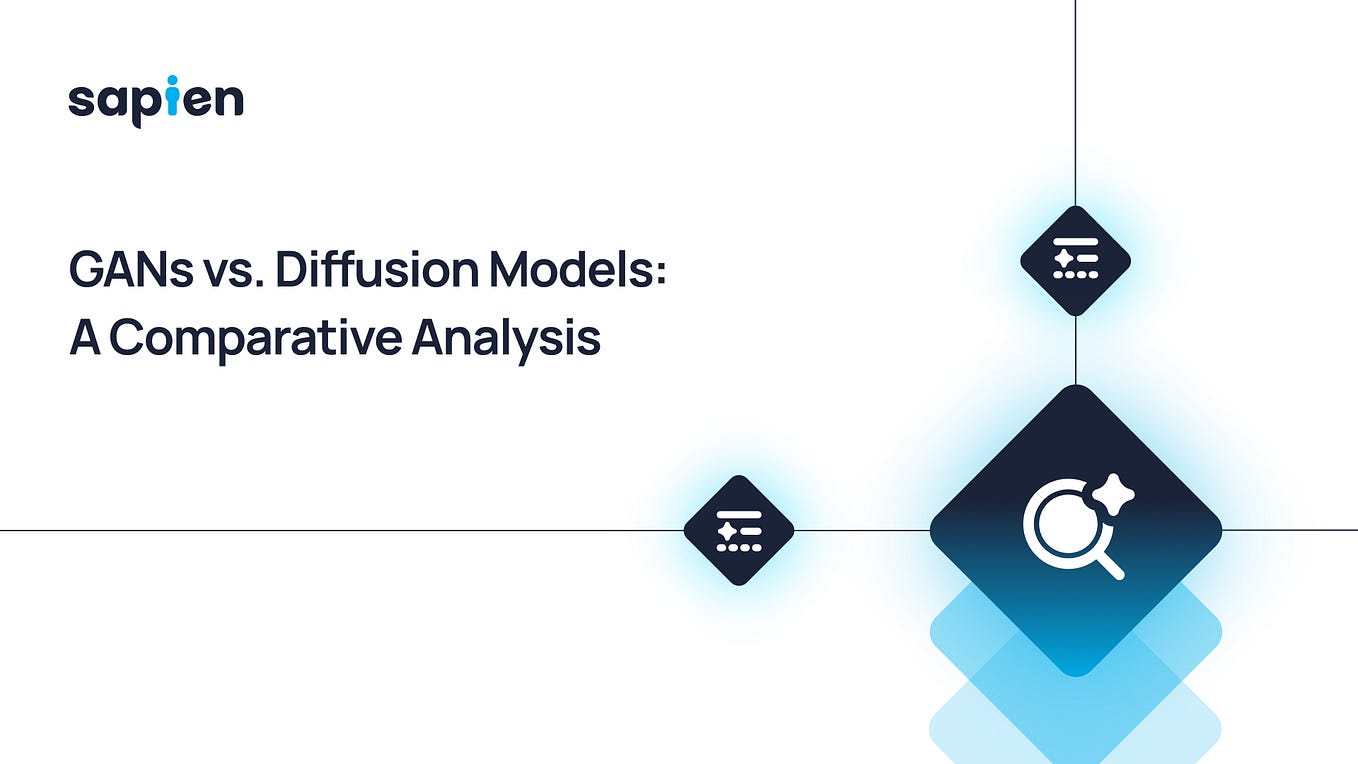 sapien

GANs vs. Diffusion Models: A Comparative Analysis